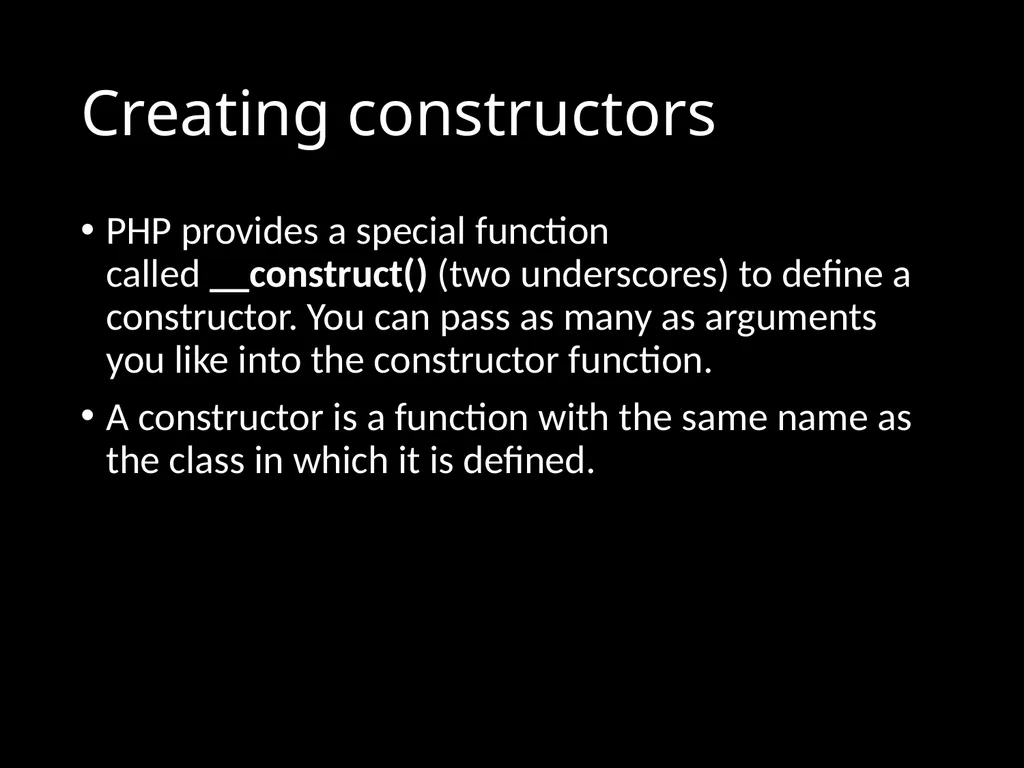 Creating constructors

• PHP provides a special function called __construct() (two underscores) to define a constructor. You can pass as many as arguments you like into the constructor function.

• A constructor is a function with the same name as the class in which it is defined.